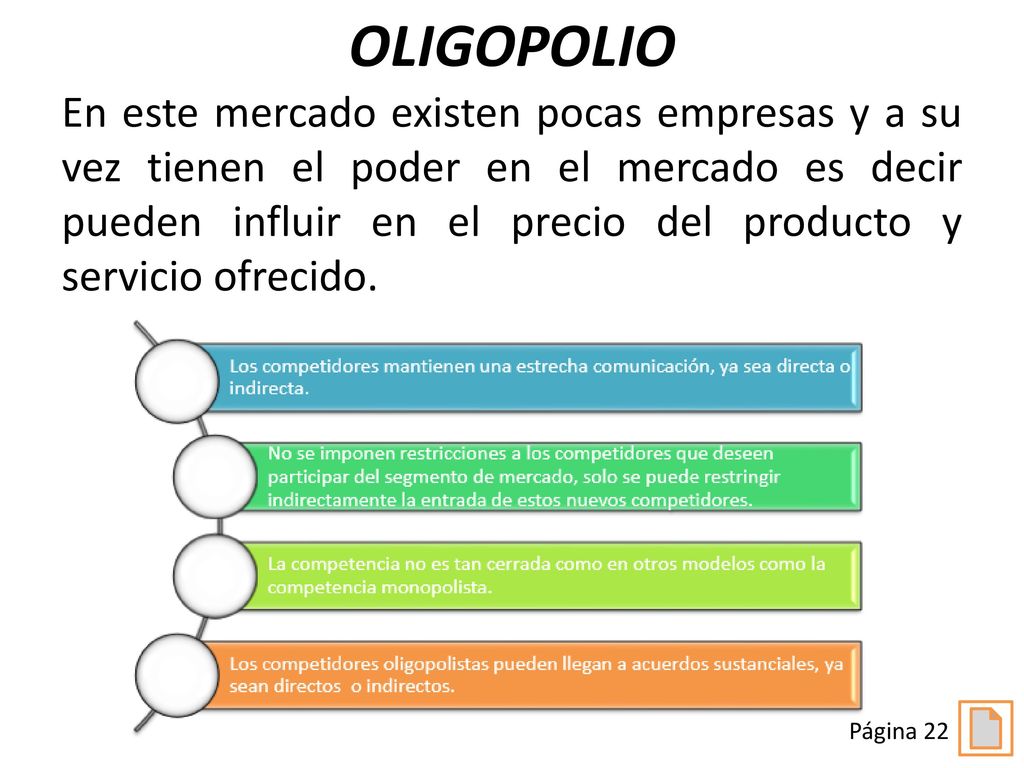 OLIGOPOLIO

En este mercado existen pocas empresas y a su vez tienen el poder en el mercado es decir pueden influir en el precio del producto y servicio ofrecido.

Los competidores mantienen una estrecha comunicación, ya sea directa o indirecta.

No se imponen restricciones a los competidores que deseen participar del segmento de mercado, solo se puede restringir indirectamente la entrada de estos nuevos competidores.

La competencia no es tan cerrada como en otros modelos como la competencia monopolista.

Los competidores oligopolistas pueden llegan a acuerdos sustanciales, ya sean directos o indirectos.

Página 22